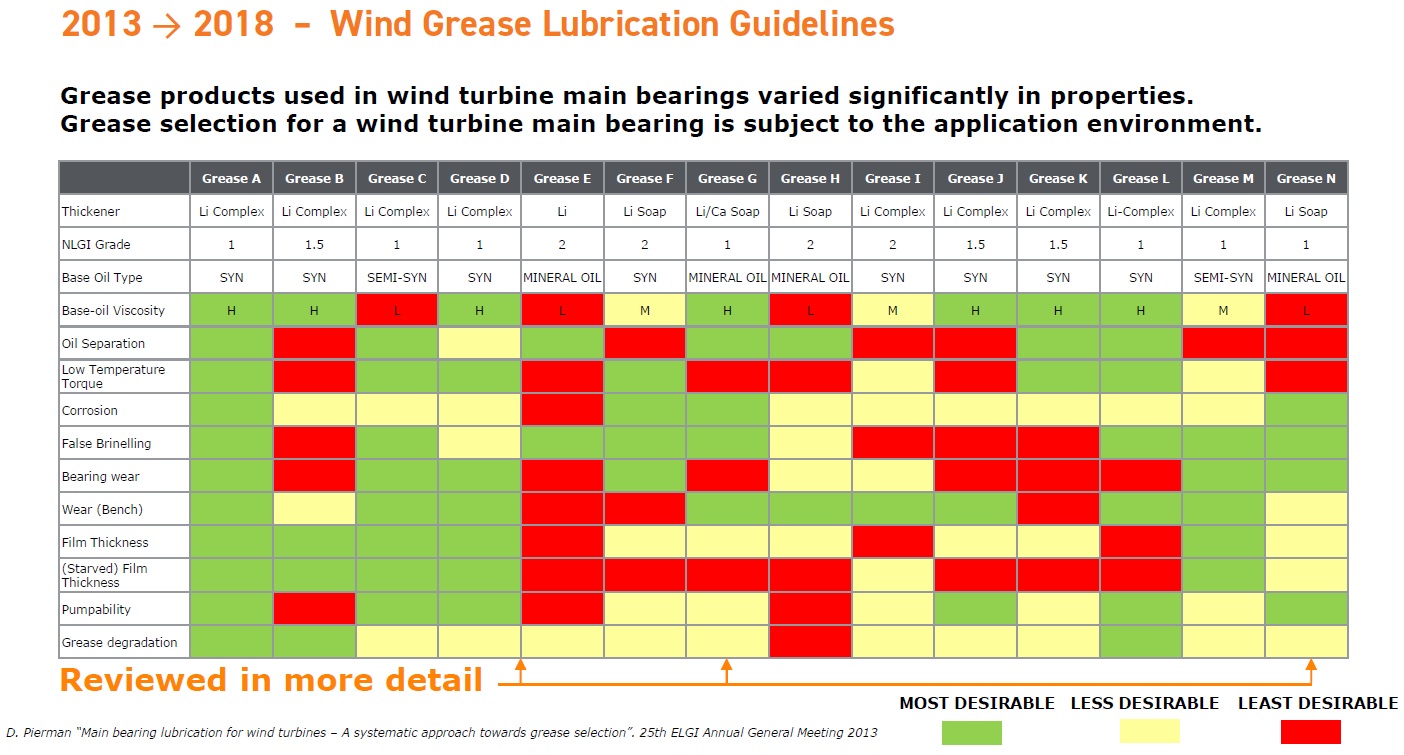 2013 → 2018 – Wind Grease Lubrication Guidelines

Grease products used in wind turbine main bearings varied significantly in properties.
Grease selection for a wind turbine main bearing is subject to the application environment.

| | Grease A | Grease B | Grease C | Grease D | Grease E | Grease F | Grease G | Grease H | Grease I | Grease J | Grease K | Grease L | Grease M | Grease N |
|---|---|---|---|---|---|---|---|---|---|---|---|---|---|---|
| Thickener | Li Complex | Li Complex | Li Complex | Li Complex | Li | Li Soap | Li/Ca Soap | Li Soap | Li Complex | Li Complex | Li Complex | Li-Complex | Li Complex | Li Soap |
| NLGI Grade | 1 | 1.5 | 1 | 1 | 2 | 2 | 1 | 2 | 2 | 1.5 | 1.5 | 1 | 1 | 1 |
| Base Oil Type | SYN | SYN | SEMI-SYN | SYN | MINERAL OIL | SYN | MINERAL OIL | MINERAL OIL | SYN | SYN | SYN | SYN | SEMI-SYN | MINERAL OIL |
| Base-oil Viscosity | H | H | L | H | L | M | H | L | M | H | H | H | M | L |
| Oil Separation | | | | | | | | | | | | | | |
| Low Temperature Torque | | | | | | | | | | | | | | |
| Corrosion | | | | | | | | | | | | | | |
| False Brinelling | | | | | | | | | | | | | | |
| Bearing wear | | | | | | | | | | | | | | |
| Wear (Bench) | | | | | | | | | | | | | | |
| Film Thickness | | | | | | | | | | | | | | |
| (Starved) Film Thickness | | | | | | | | | | | | | | |
| Pumpability | | | | | | | | | | | | | | |
| Grease degradation | | | | | | | | | | | | | | |

Reviewed in more detail

MOST DESIRABLE LESS DESIRABLE LEAST DESIRABLE

D. Pierman "Main bearing lubrication for wind turbines – A systematic approach towards grease selection". 25th ELGI Annual General Meeting 2013